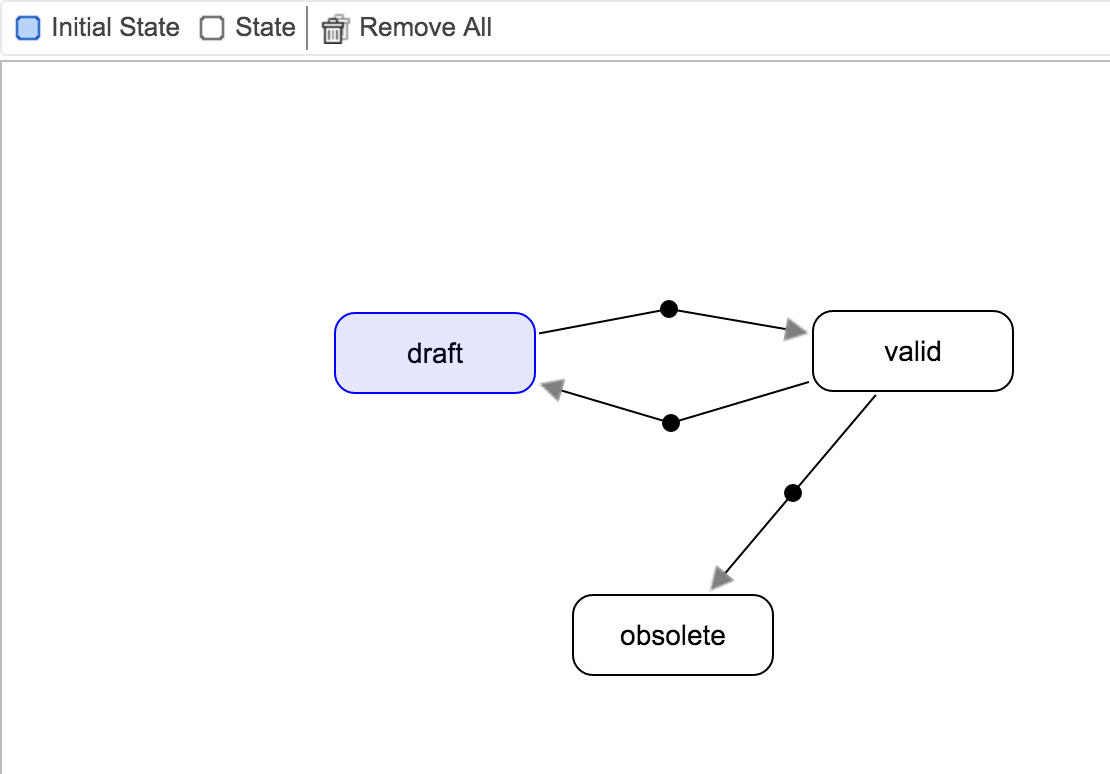 Initial State State Remove All

draft

valid

obsolete